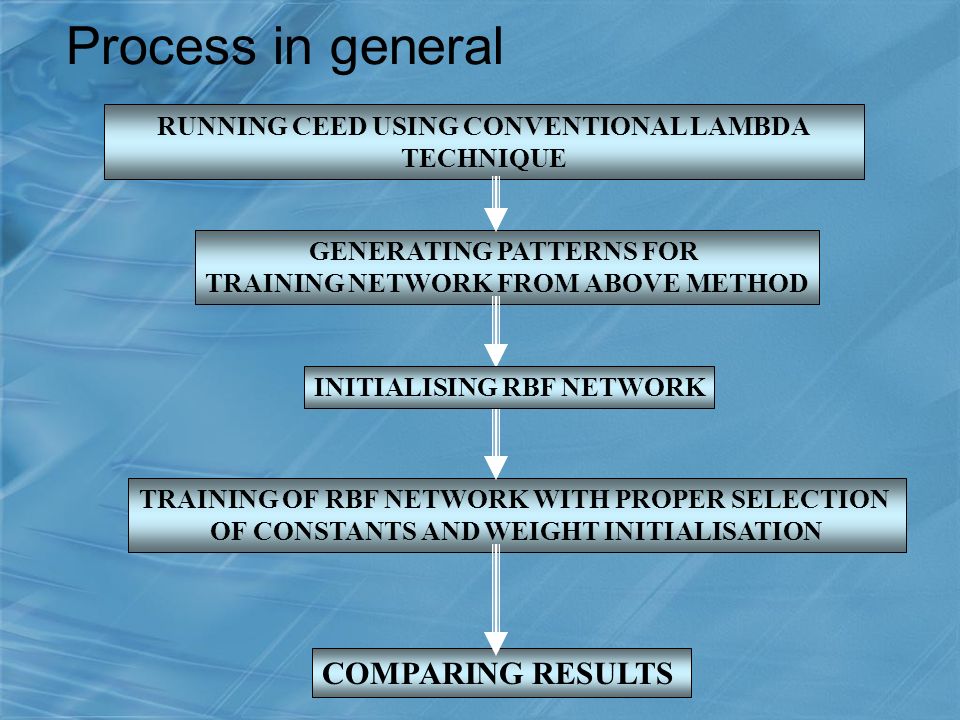 Process in general

RUNNING CEED USING CONVENTIONAL LAMBDA TECHNIQUE

GENERATING PATTERNS FOR TRAINING NETWORK FROM ABOVE METHOD

INITIALISING RBF NETWORK

TRAINING OF RBF NETWORK WITH PROPER SELECTION OF CONSTANTS AND WEIGHT INITIALISATION

COMPARING RESULTS